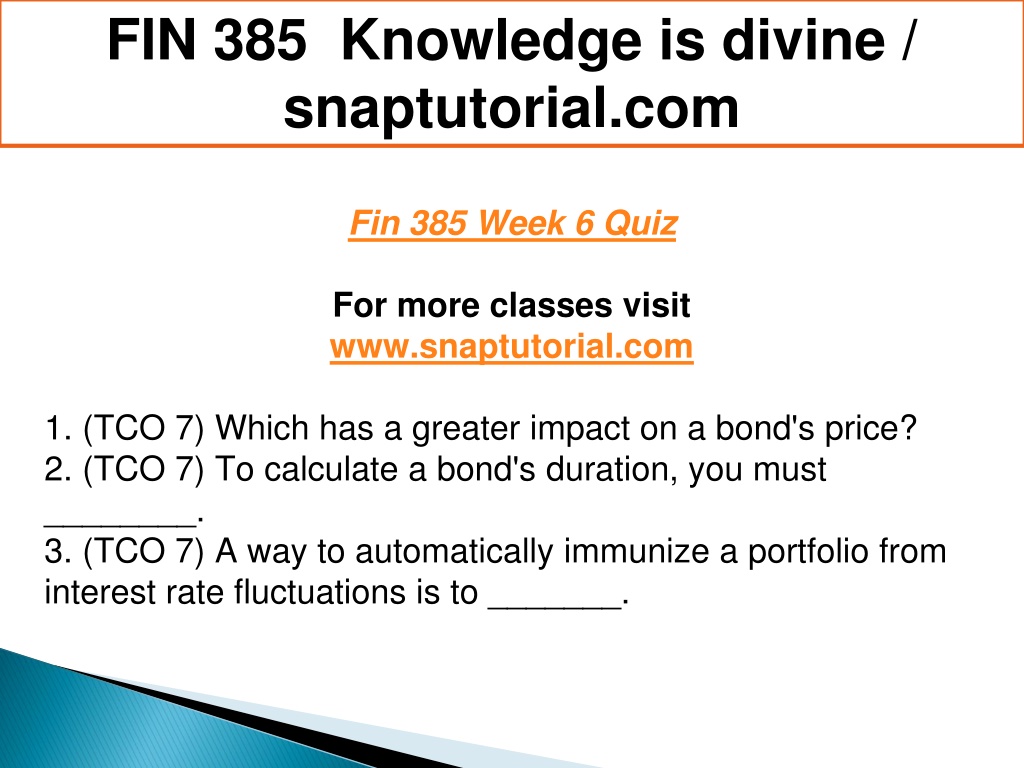 FIN 385 Knowledge is divine / snaptutorial.com

Fin 385 Week 6 Quiz

For more classes visit
www.snaptutorial.com

1. (TCO 7) Which has a greater impact on a bond's price?
2. (TCO 7) To calculate a bond's duration, you must ________.
3. (TCO 7) A way to automatically immunize a portfolio from interest rate fluctuations is to _______.